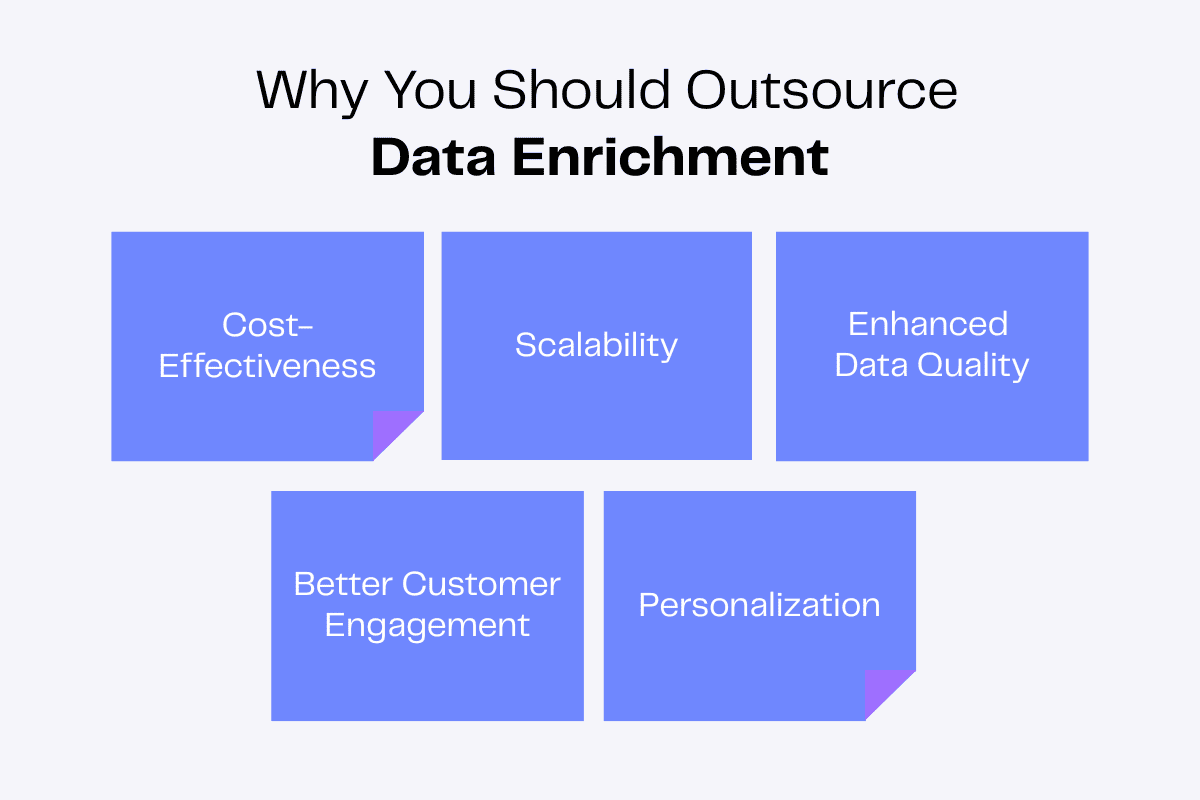 Why You Should Outsource
Data Enrichment

Cost-Effectiveness

Scalability

Enhanced Data Quality

Better Customer Engagement

Personalization